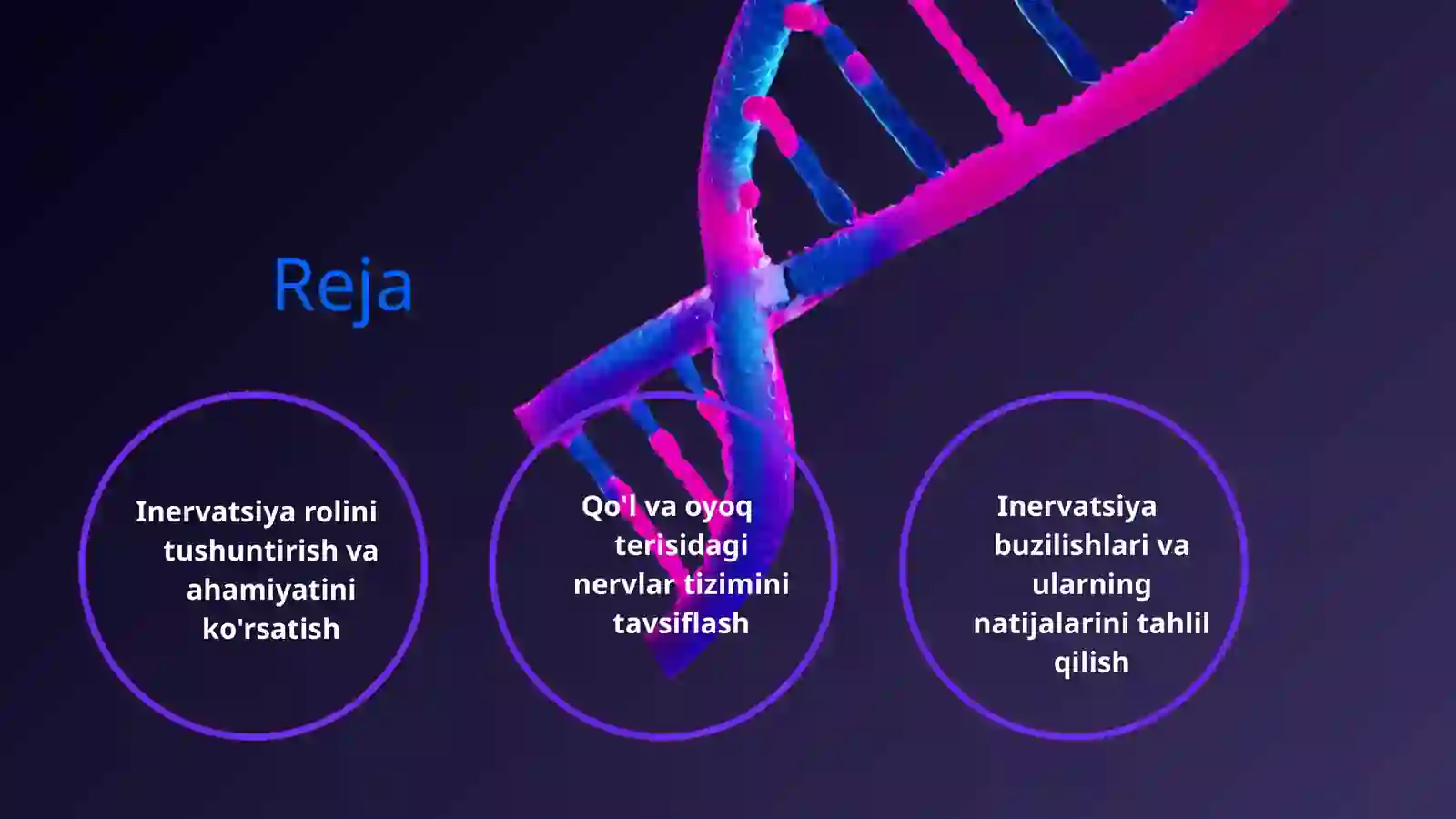 Reja

Inervatsiya rolini tushuntirish va ahamiyatini ko'rsatish

Qo'l va oyoq terisidagi nervlar tizimini tavsiflash

Inervatsiya buzilishlari va ularning natijalarini tahlil qilish